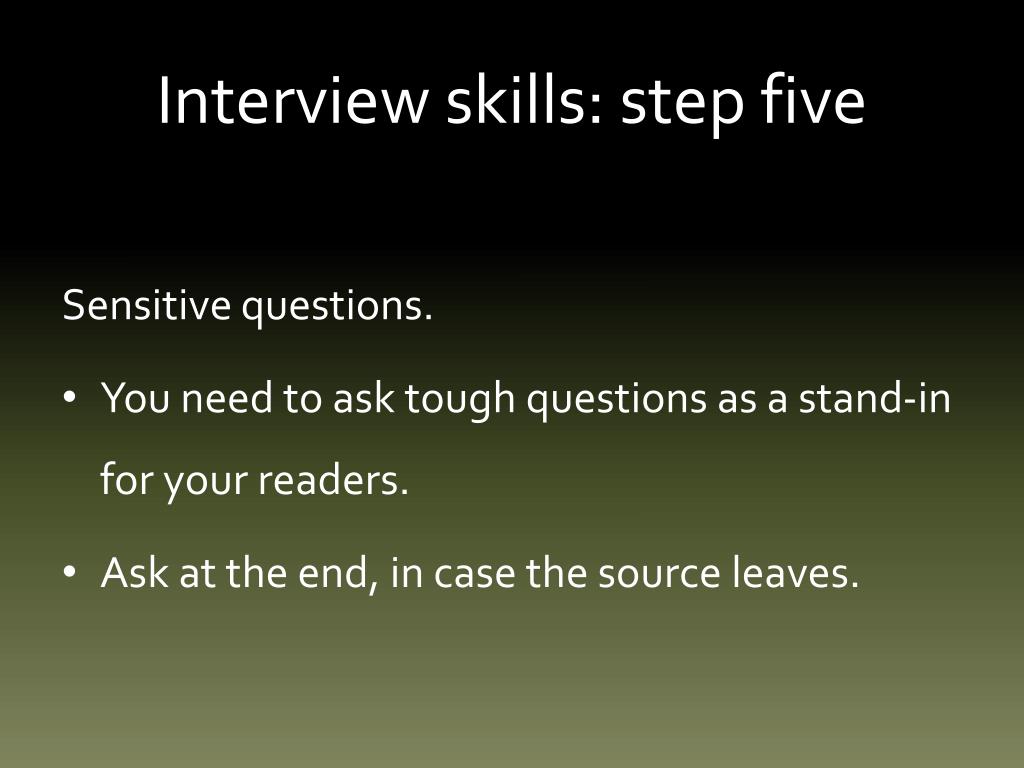 Interview skills: step five

Sensitive questions.

• You need to ask tough questions as a stand-in for your readers.

• Ask at the end, in case the source leaves.